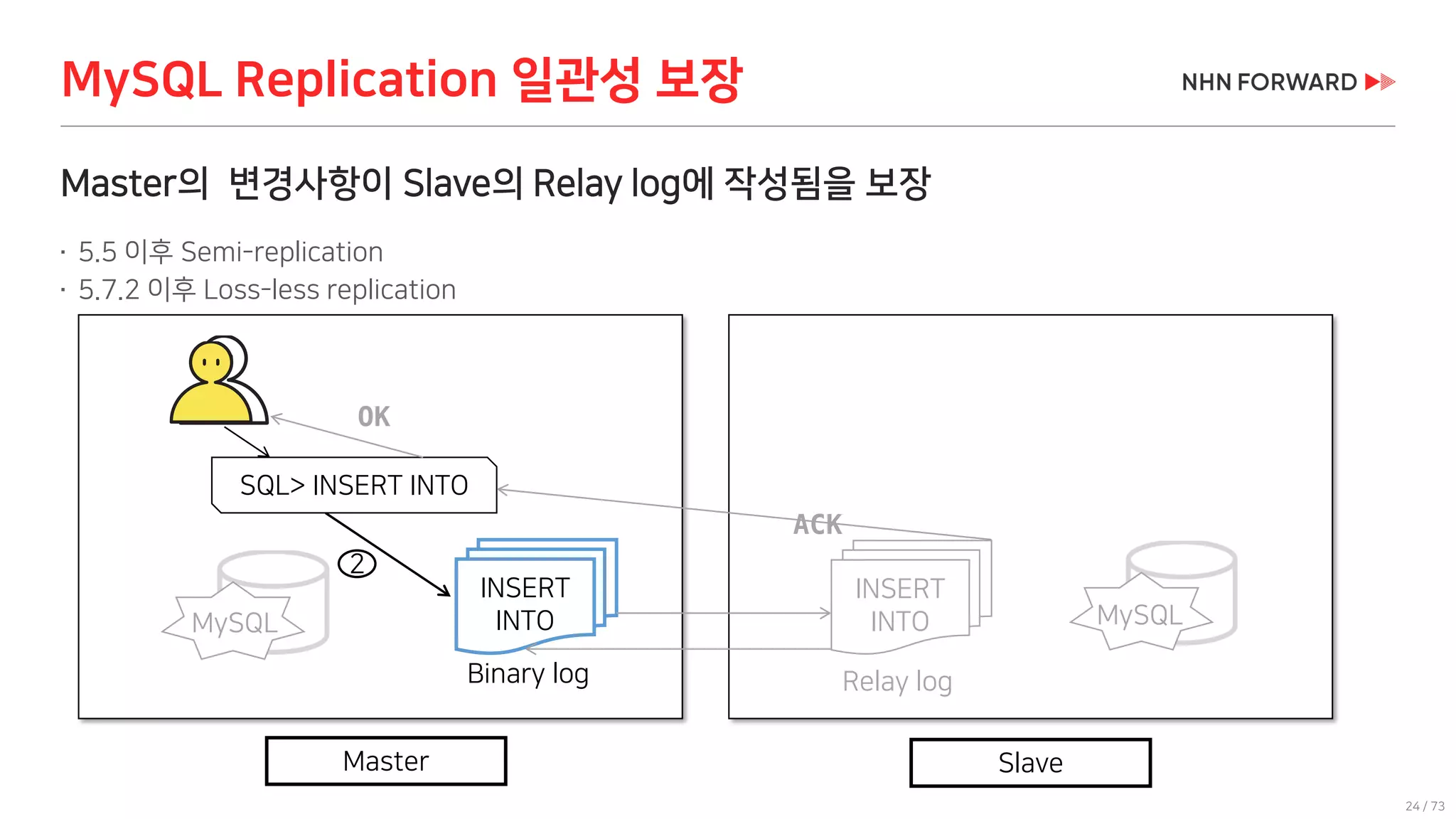 MySQL Replication 일관성 보장

NHN FORWARD

Master의 변경사항이 Slave의 Relay log에 작성됨을 보장

· 5.5 이후 Semi-replication
· 5.7.2 이후 Loss-less replication

OK

SQL> INSERT INTO

②

MySQL

INSERT INTO

Binary log

ACK

INSERT INTO

Relay log

MySQL

Master

Slave

24 / 73